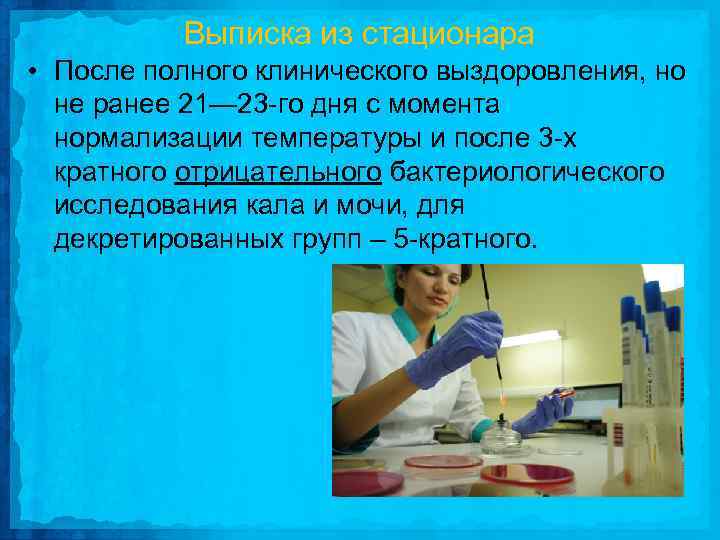 Выписка из стационара

• После полного клинического выздоровления, но не ранее 21—23-го дня с момента нормализации температуры и после 3-х кратного отрицательного бактериологического исследования кала и мочи, для декретированных групп – 5-кратного.